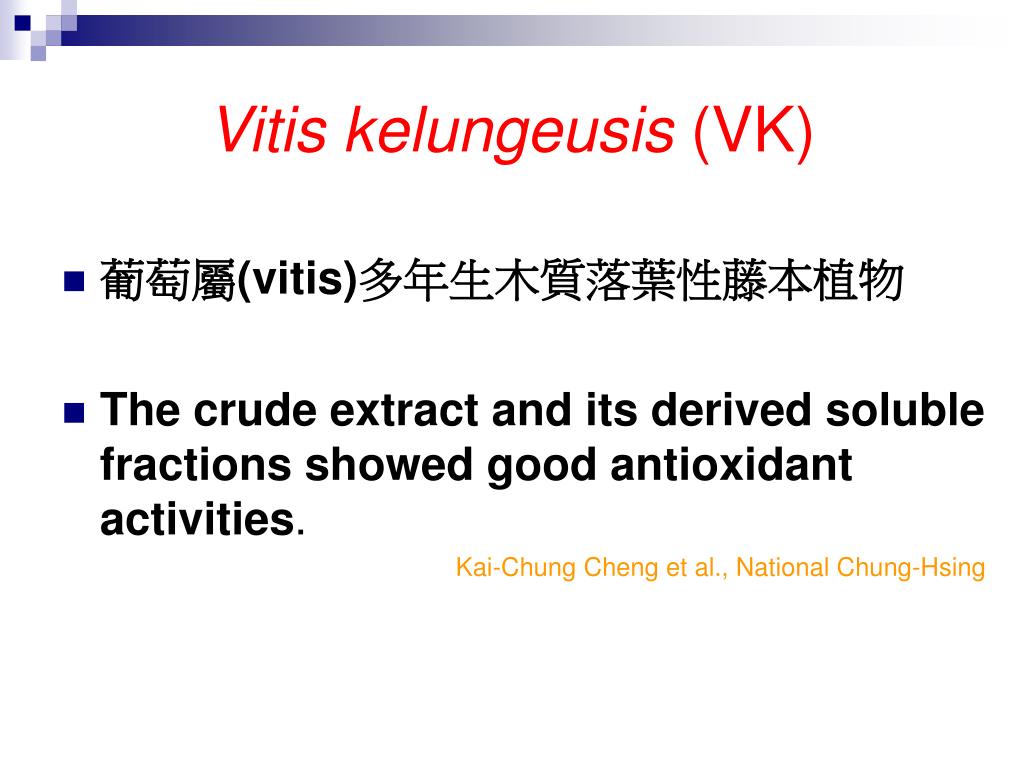 Vitis kelungeusis (VK)

葡萄屬(vitis)多年生木質落葉性藤本植物

The crude extract and its derived soluble fractions showed good antioxidant activities.

Kai-Chung Cheng et al., National Chung-Hsing